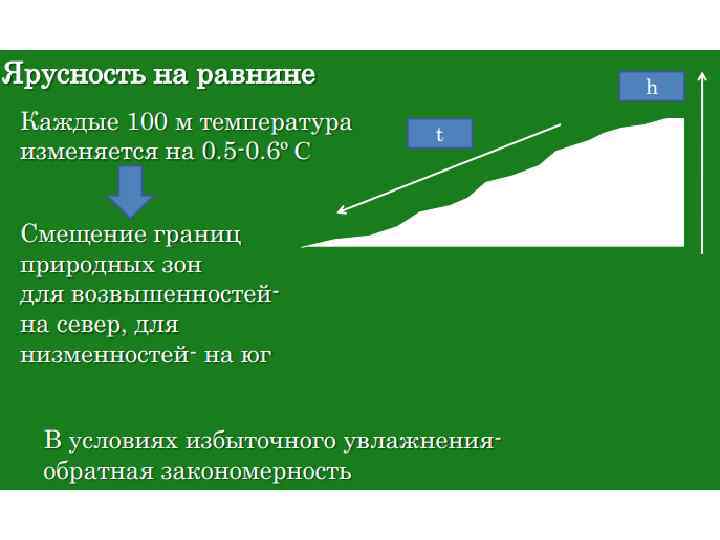 Ярусность на равнине

Каждые 100 м температура изменяется на 0.5-0.6º С

Смещение границ природных зон для возвышенностей- на север, для низменностей- на юг

t

h

В условиях избыточного увлажнения- обратная закономерность